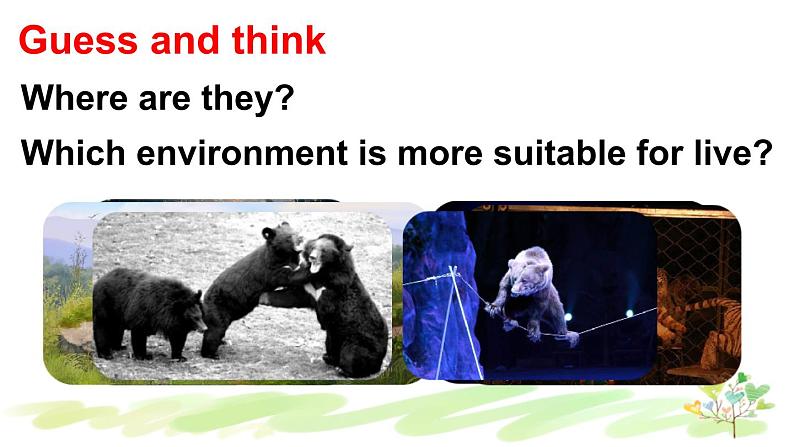 Guess and think
Where are they?
Which environment is more suitable for live?